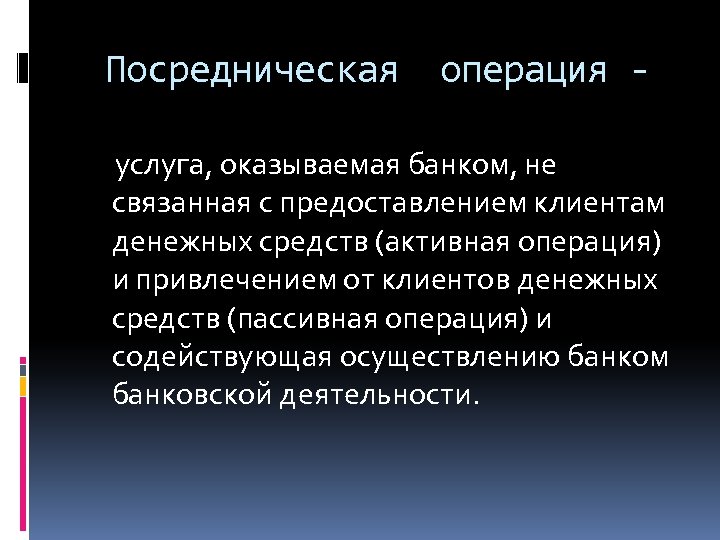 Посредническая операция -

услуга, оказываемая банком, не связанная с предоставлением клиентам денежных средств (активная операция) и привлечением от клиентов денежных средств (пассивная операция) и содействующая осуществлению банком банковской деятельности.